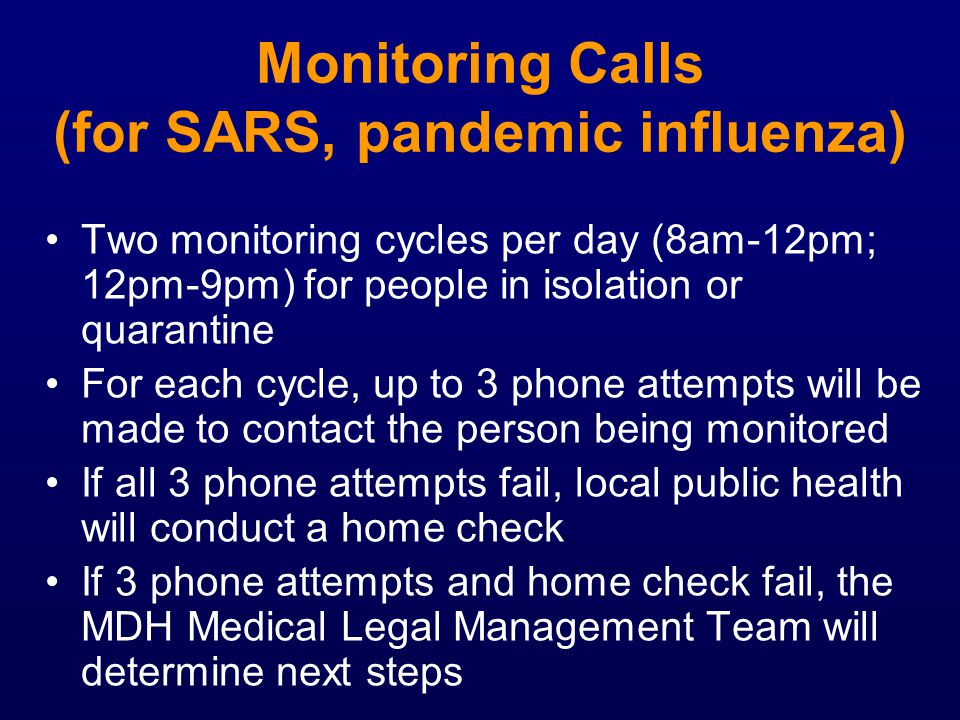 Monitoring Calls
(for SARS, pandemic influenza)

• Two monitoring cycles per day (8am-12pm; 12pm-9pm) for people in isolation or quarantine
• For each cycle, up to 3 phone attempts will be made to contact the person being monitored
• If all 3 phone attempts fail, local public health will conduct a home check
• If 3 phone attempts and home check fail, the MDH Medical Legal Management Team will determine next steps